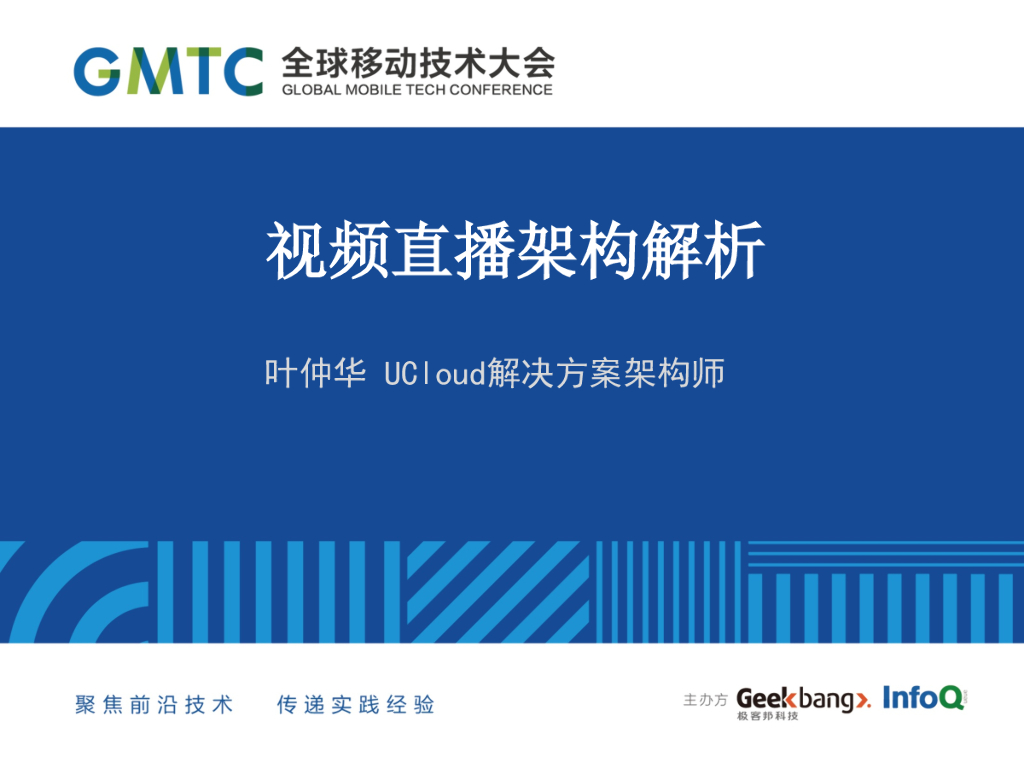 GMTC 全球移动技术大会
GLOBAL MOBILE TECH CONFERENCE

视频直播架构解析

叶仲华 UCloud解决方案架构师

聚焦前沿技术 传递实践经验

主办方 Geekbang>. 极客邦科技 InfoQ